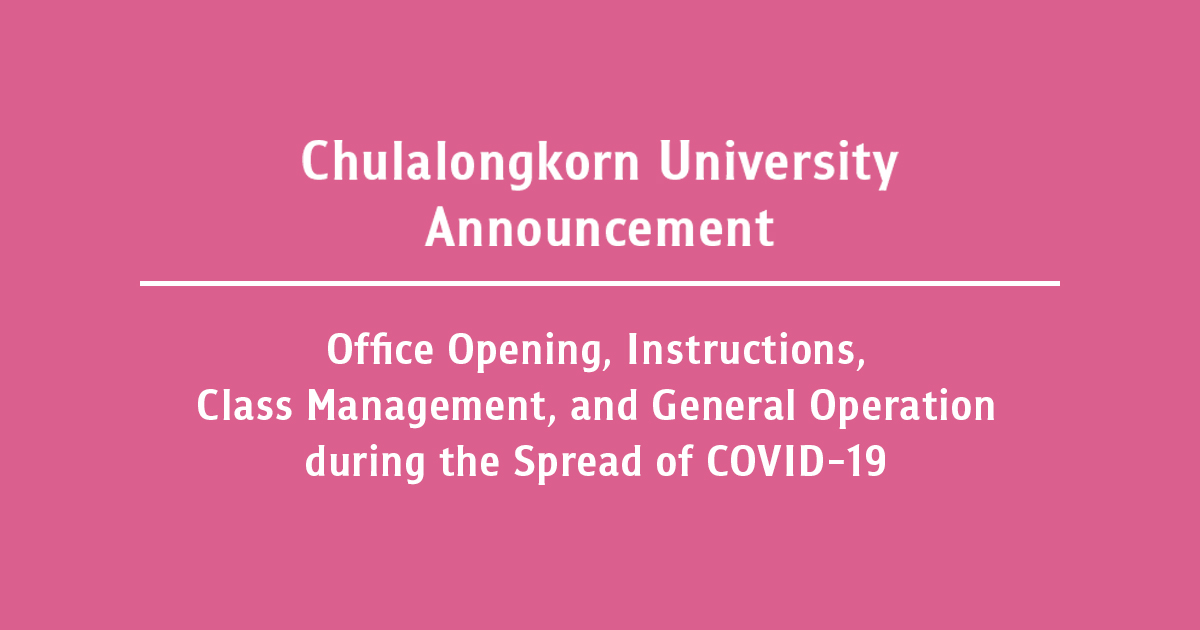 Chulalongkorn University
Announcement

Office Opening, Instructions, Class Management, and General Operation during the Spread of COVID-19